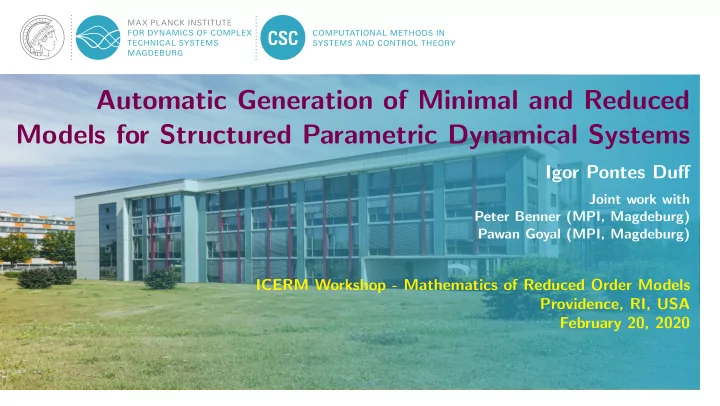 MAX PLANCK INSTITUTE
FOR DYNAMICS OF COMPLEX
TECHNICAL SYSTEMS
MAGDEBURG

CSC

COMPUTATIONAL METHODS IN
SYSTEMS AND CONTROL THEORY

Automatic Generation of Minimal and Reduced Models for Structured Parametric Dynamical Systems

Igor Pontes Duff

Joint work with
Peter Benner (MPI, Magdeburg)
Pawan Goyal (MPI, Magdeburg)

ICERM Workshop - Mathematics of Reduced Order Models
Providence, RI, USA
February 20, 2020